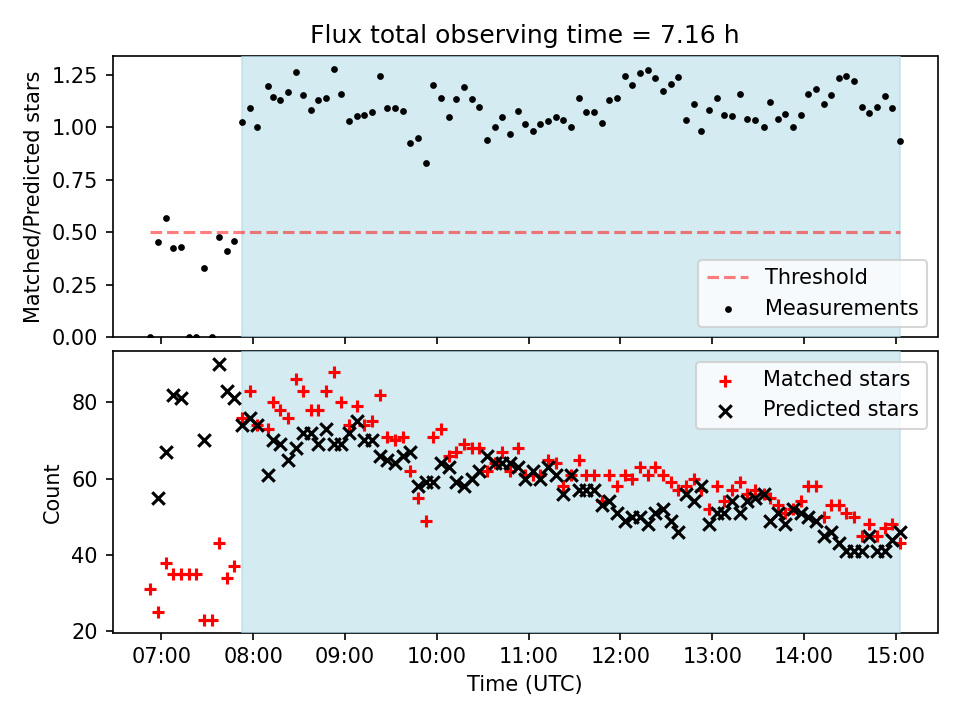 Flux total observing time = 7.16 h

Matched/Predicted stars

1.25
1.00
0.75
0.50
0.25
0.00

Threshold
Measurements

Count

80
60
40
20

Matched stars
Predicted stars

07:00 08:00 09:00 10:00 11:00 12:00 13:00 14:00 15:00

Time (UTC)